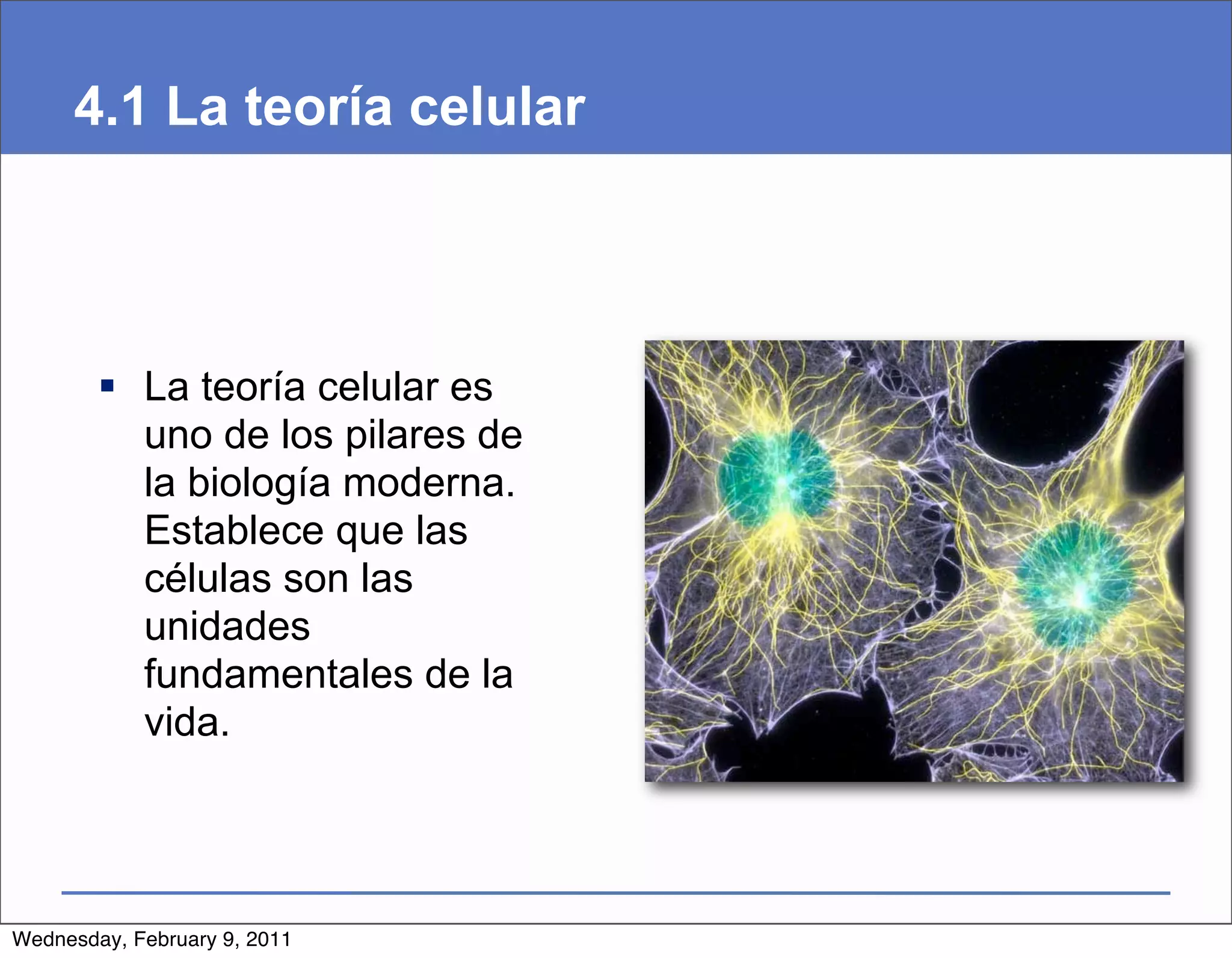 4.1 La teoría celular

▪ La teoría celular es uno de los pilares de la biología moderna. Establece que las células son las unidades fundamentales de la vida.

Wednesday, February 9, 2011